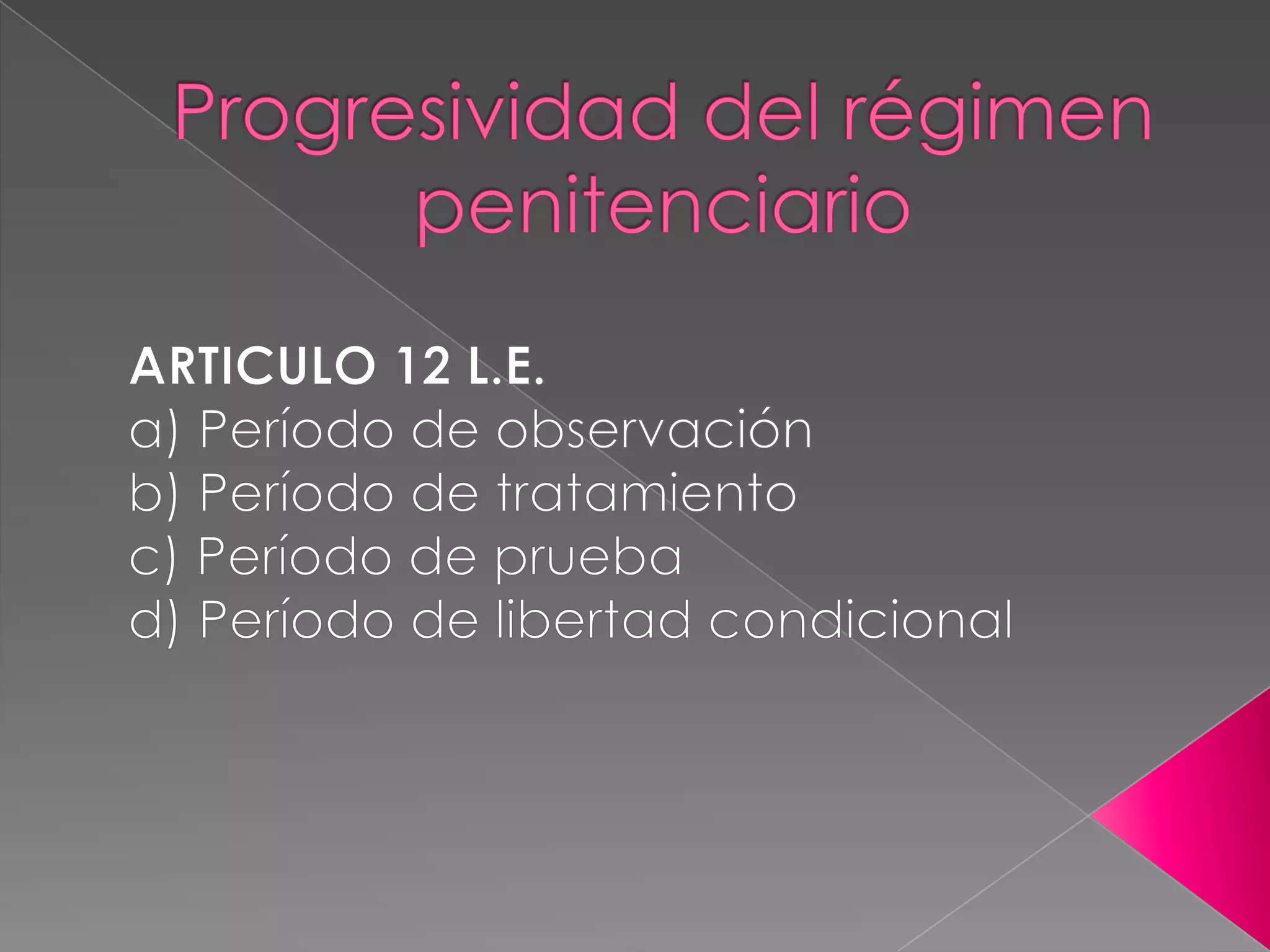 Progresividad del régimen penitenciario

ARTICULO 12 L.E.
a) Período de observación
b) Período de tratamiento
c) Período de prueba
d) Período de libertad condicional